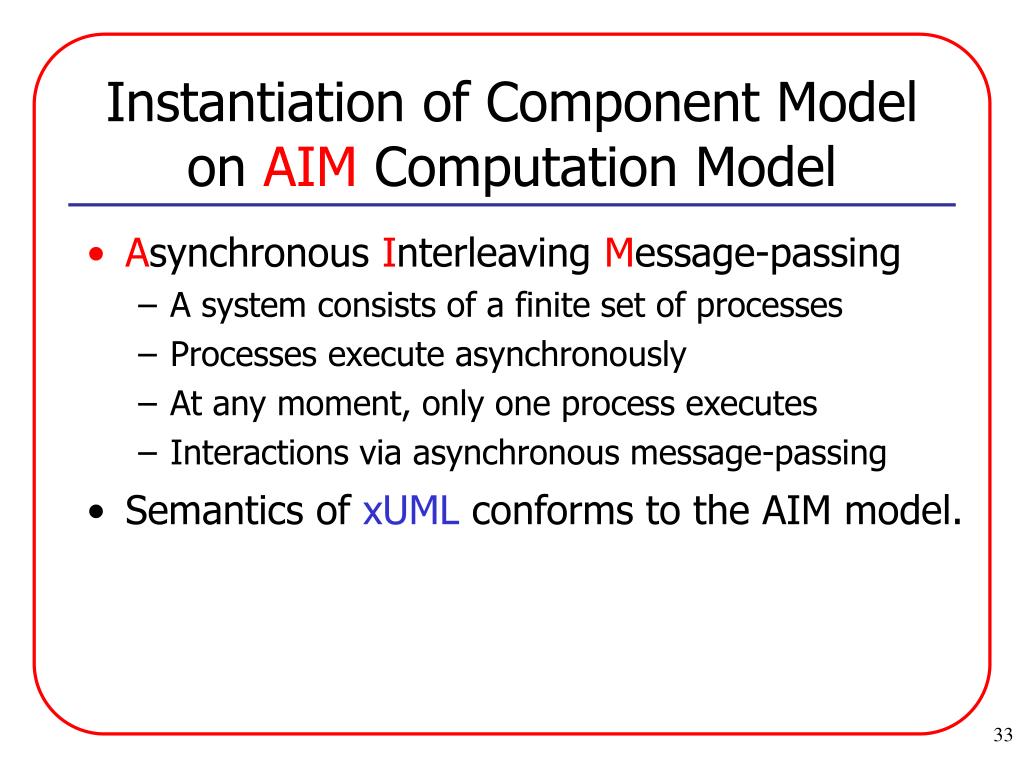 Instantiation of Component Model on AIM Computation Model

• Asynchronous Interleaving Message-passing
– A system consists of a finite set of processes
– Processes execute asynchronously
– At any moment, only one process executes
– Interactions via asynchronous message-passing
• Semantics of xUML conforms to the AIM model.

33